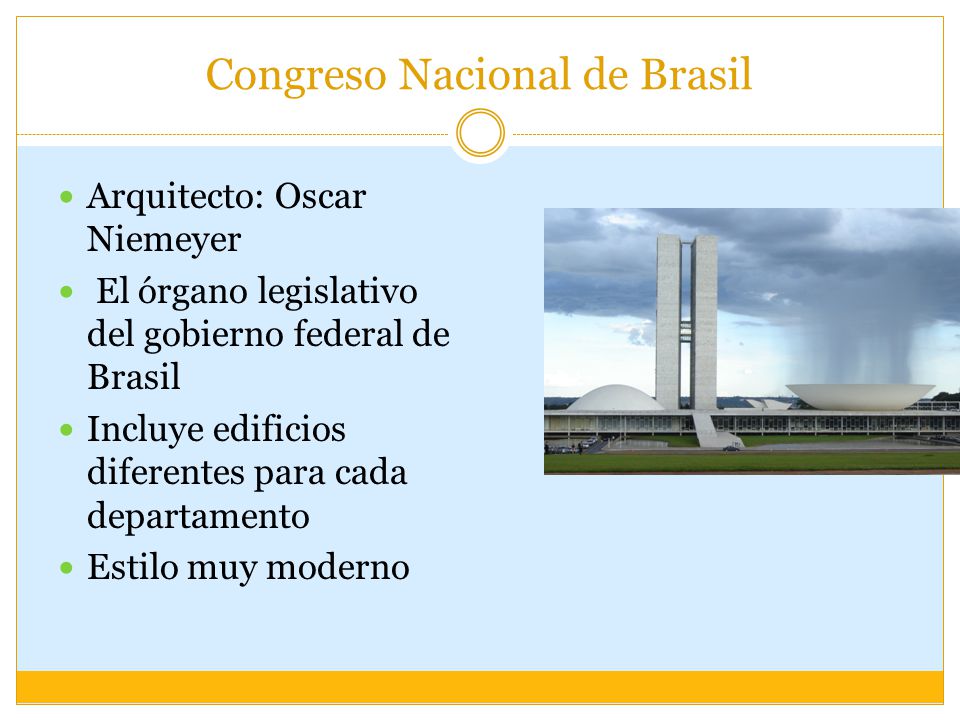 Congreso Nacional de Brasil

- Arquitecto: Oscar Niemeyer
- El órgano legislativo del gobierno federal de Brasil
- Incluye edificios diferentes para cada departamento
- Estilo muy moderno